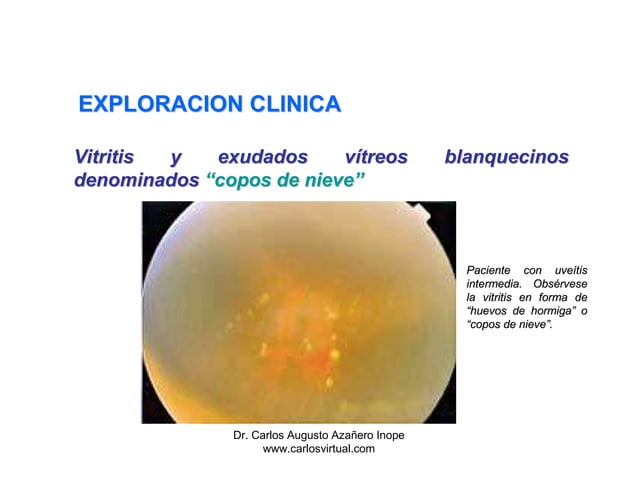 EXPLORACION CLINICA

Vitritis y exudados vítreos blanquecinos denominados “copos de nieve”

Paciente con uveítis intermedia. Obsérvese la vitritis en forma de “huevos de hormiga” o “copos de nieve”.

Dr. Carlos Augusto Azañero Inope
www.carlosvirtual.com